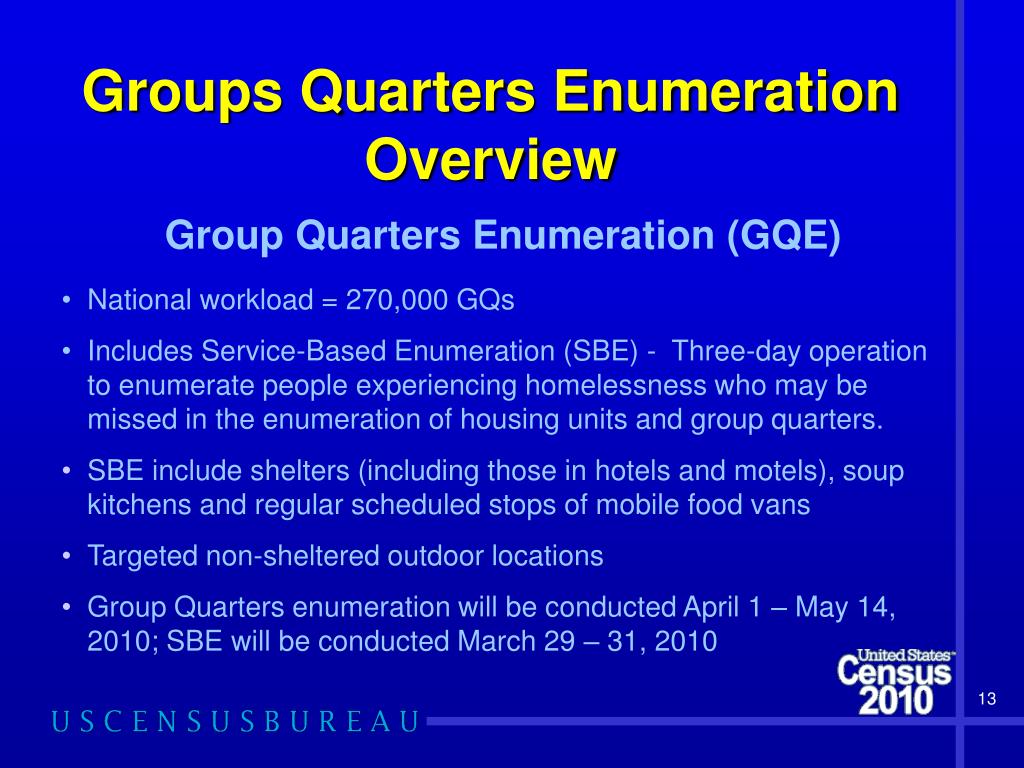 Groups Quarters Enumeration Overview

Group Quarters Enumeration (GQE)

• National workload = 270,000 GQs
• Includes Service-Based Enumeration (SBE) - Three-day operation to enumerate people experiencing homelessness who may be missed in the enumeration of housing units and group quarters.
• SBE include shelters (including those in hotels and motels), soup kitchens and regular scheduled stops of mobile food vans
• Targeted non-sheltered outdoor locations
• Group Quarters enumeration will be conducted April 1 – May 14, 2010; SBE will be conducted March 29 – 31, 2010

United States Census 2010

13

U S C E N S U S B U R E A U